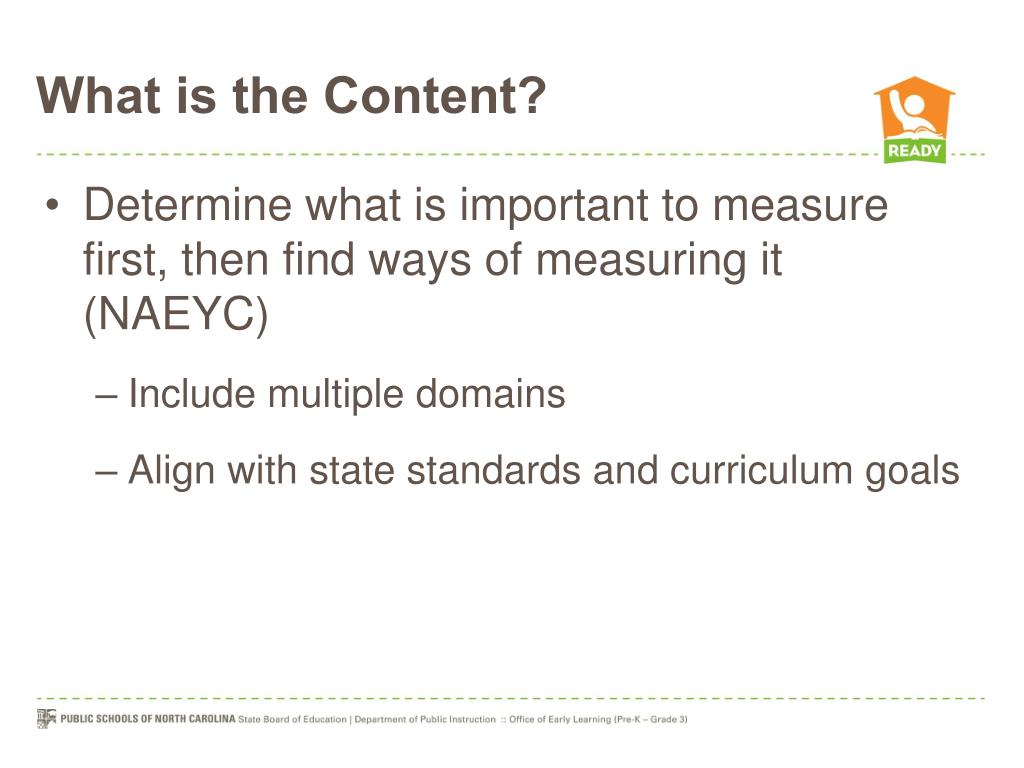 What is the Content?

READY

• Determine what is important to measure first, then find ways of measuring it (NAEYC)

– Include multiple domains

– Align with state standards and curriculum goals

PUBLIC SCHOOLS OF NORTH CAROLINA State Board of Education | Department of Public Instruction :: Office of Early Learning (Pre-K – Grade 3)